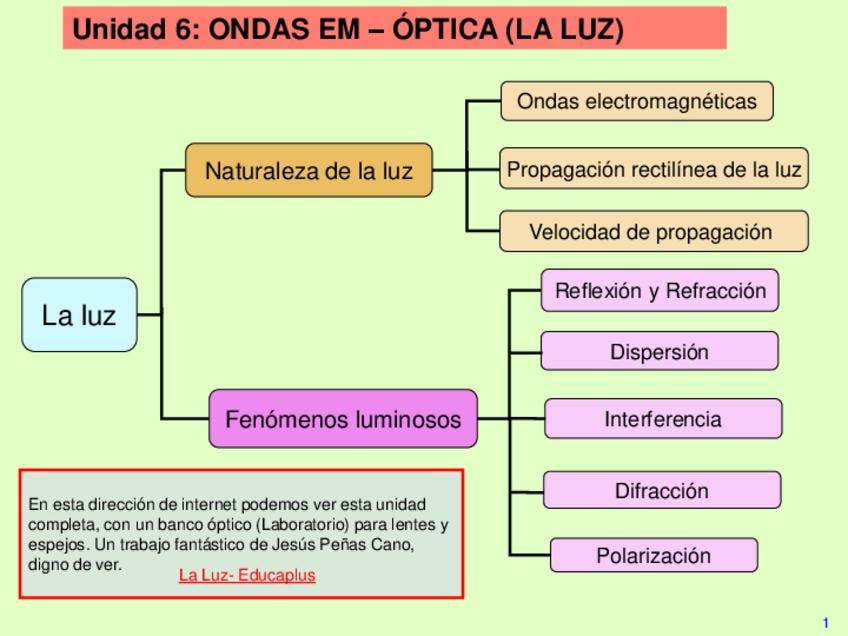 Unidad 6: ONDAS EM – ÓPTICA (LA LUZ)

La luz

Naturaleza de la luz

Ondas electromagnéticas

Propagación rectilínea de la luz

Velocidad de propagación

Fenómenos luminosos

Reflexión y Refracción

Dispersión

Interferencia

Difracción

Polarización

En esta dirección de internet podemos ver esta unidad completa, con un banco óptico (Laboratorio) para lentes y espejos. Un trabajo fantástico de Jesús Peñas Cano, digno de ver.

La Luz- Educaplus

1